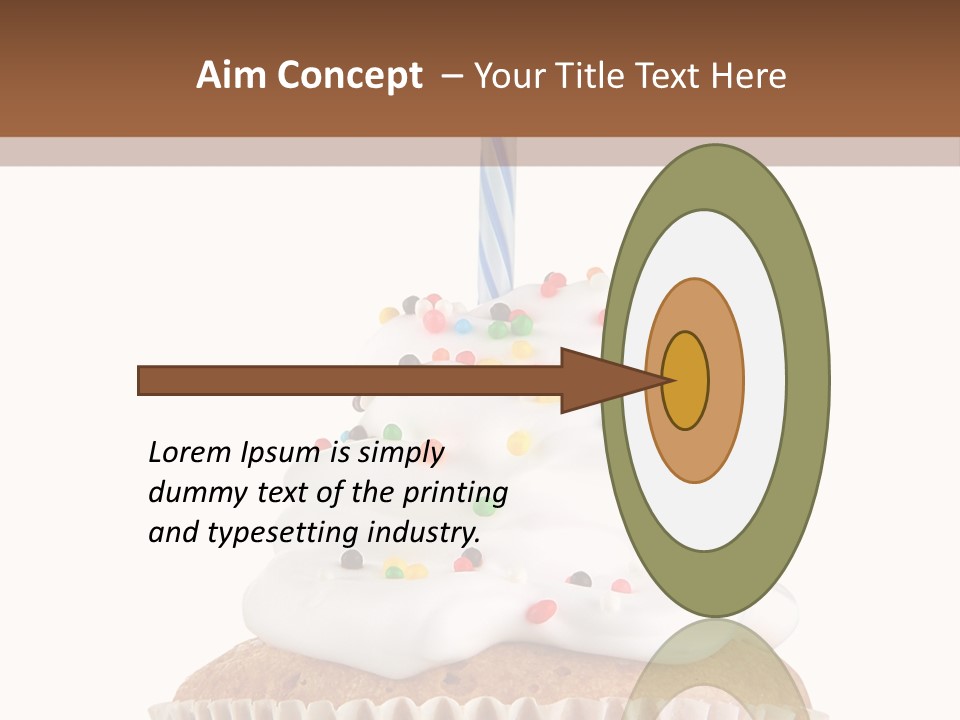 Aim Concept – Your Title Text Here

Lorem Ipsum is simply dummy text of the printing and typesetting industry.